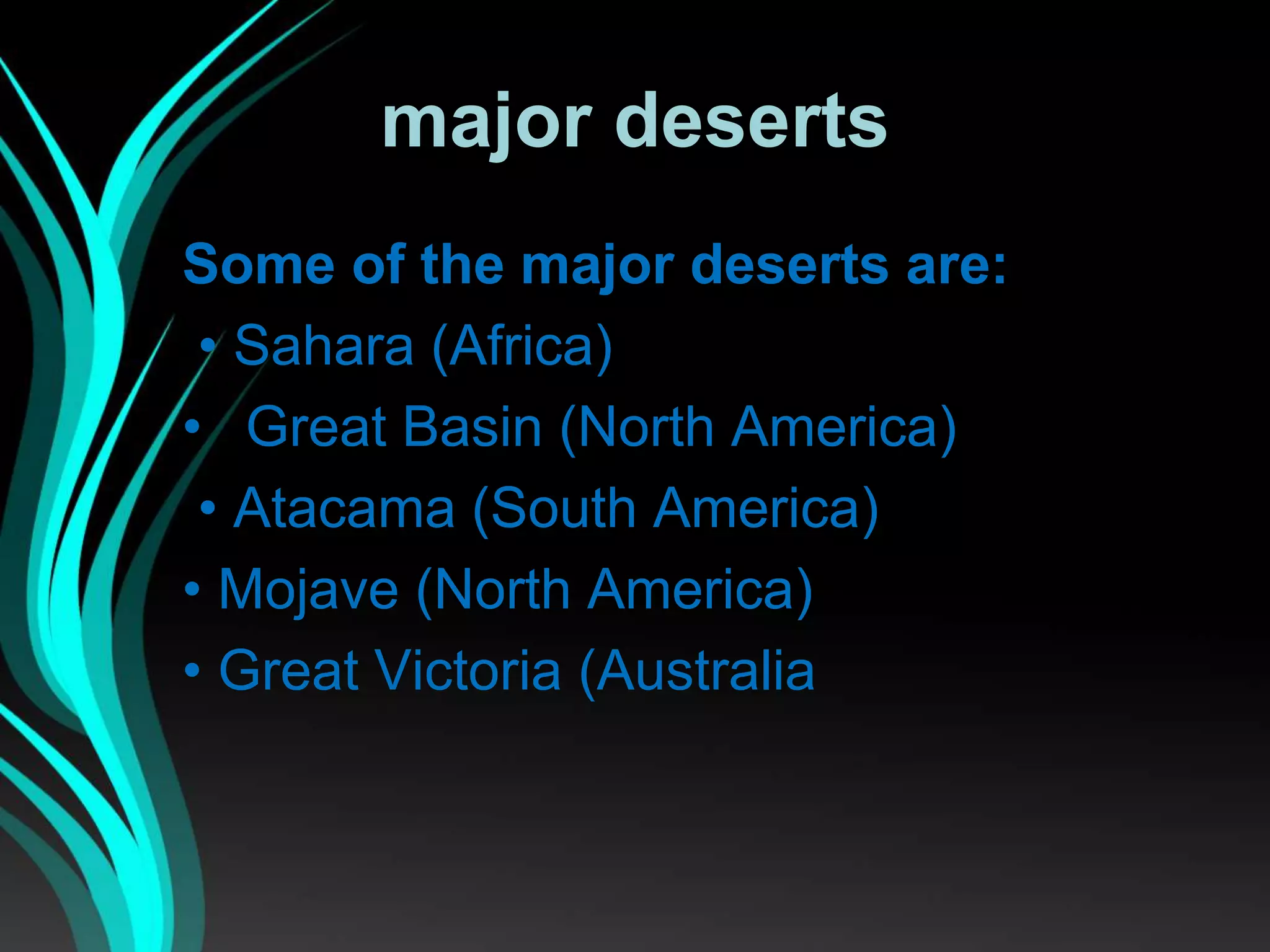 major deserts

Some of the major deserts are:

• Sahara (Africa)
• Great Basin (North America)
• Atacama (South America)
• Mojave (North America)
• Great Victoria (Australia